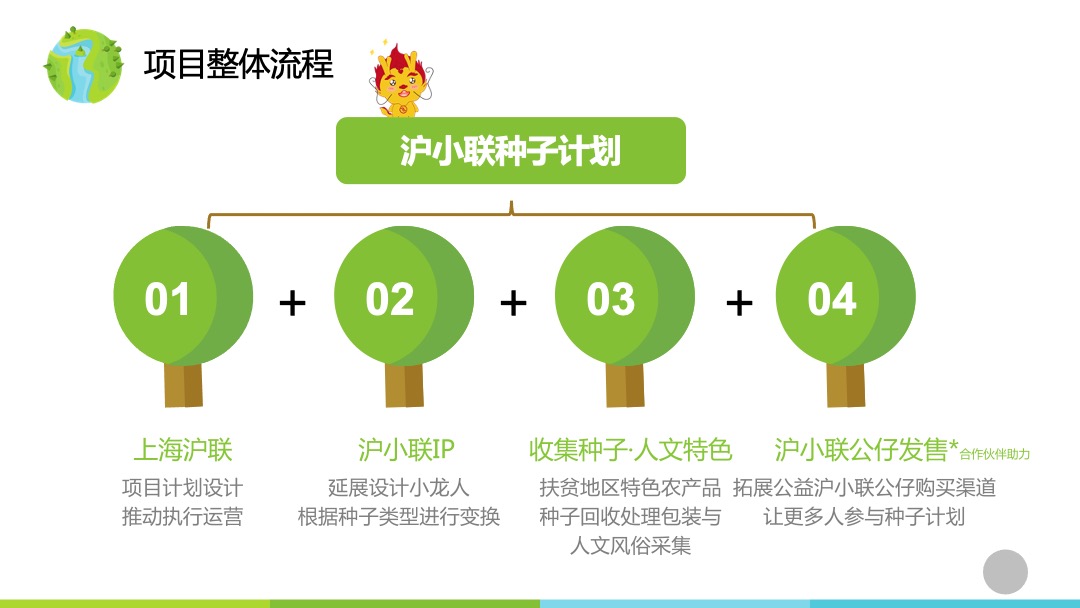 项目整体流程

沪小联种子计划

01 + 02 + 03 + 04

上海沪联
项目计划设计
推动执行运营

沪小联IP
延展设计小龙人
根据种子类型进行变换

收集种子·人文特色
扶贫地区特色农产品
种子回收处理包装与
人文风俗采集

沪小联公仔发售*合作伙伴助力
拓展公益沪小联公仔购买渠道
让更多人参与种子计划